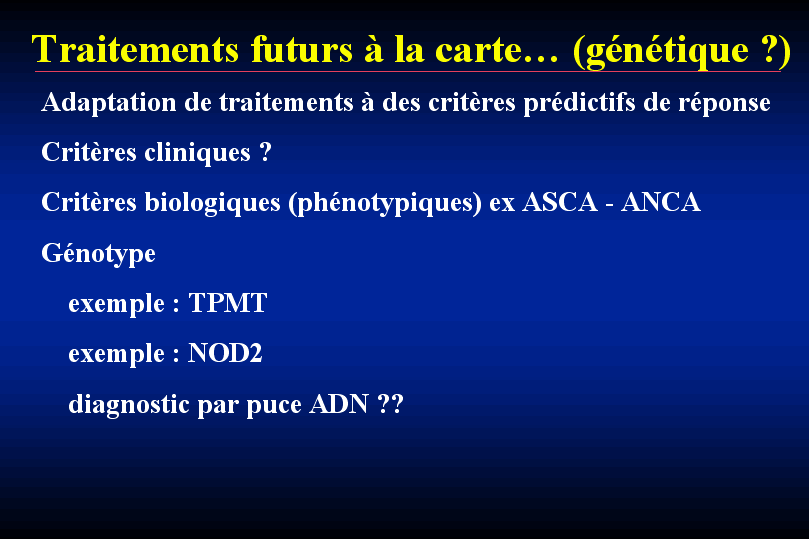 Traitements futurs à la carte… (génétique ?)

Adaptation de traitements à des critères prédictifs de réponse

Critères cliniques ?

Critères biologiques (phénotypiques) ex ASCA - ANCA

Génotype

exemple : TPMT

exemple : NOD2

diagnostic par puce ADN ??